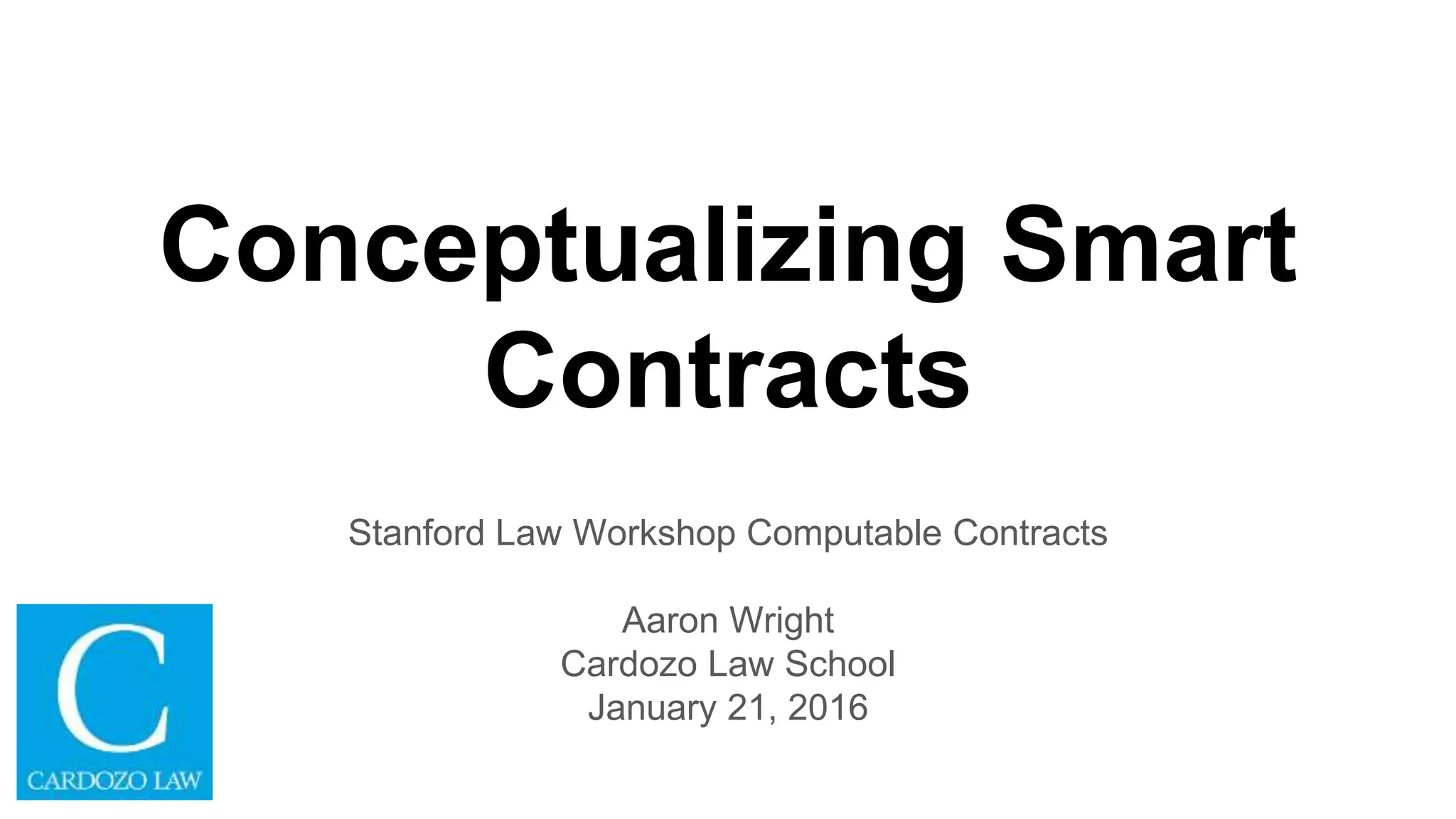 Conceptualizing Smart Contracts

Stanford Law Workshop Computable Contracts

Aaron Wright
Cardozo Law School
January 21, 2016

C
CARDOZO LAW